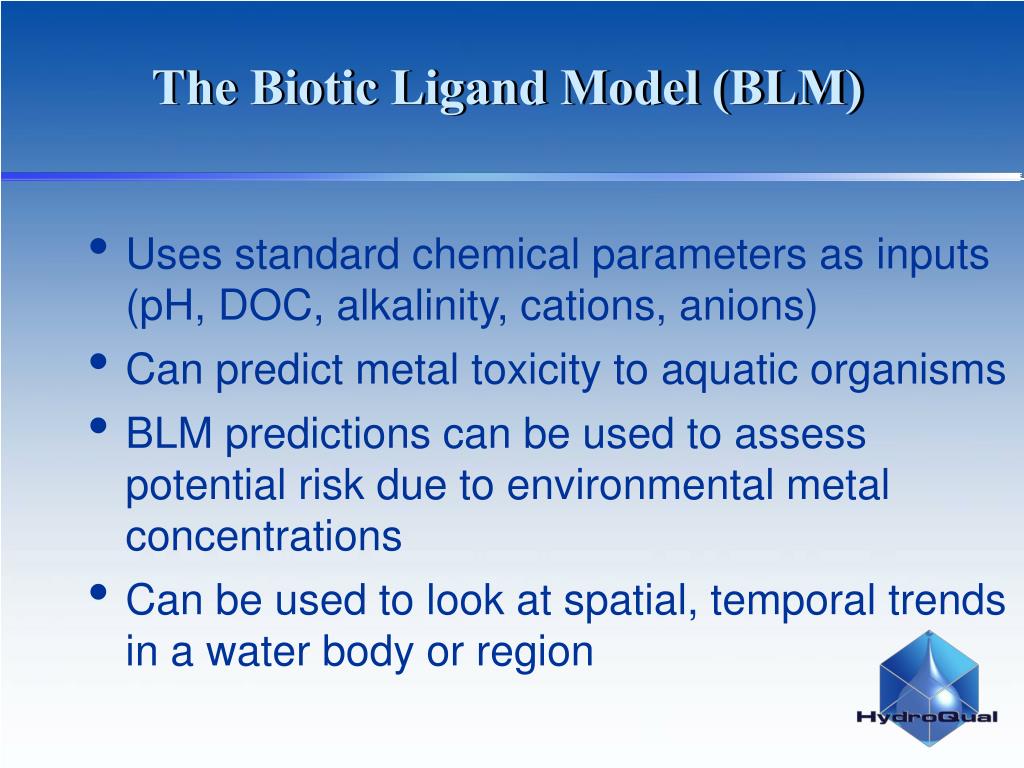 The Biotic Ligand Model (BLM)

• Uses standard chemical parameters as inputs (pH, DOC, alkalinity, cations, anions)
• Can predict metal toxicity to aquatic organisms
• BLM predictions can be used to assess potential risk due to environmental metal concentrations
• Can be used to look at spatial, temporal trends in a water body or region

HydroQual